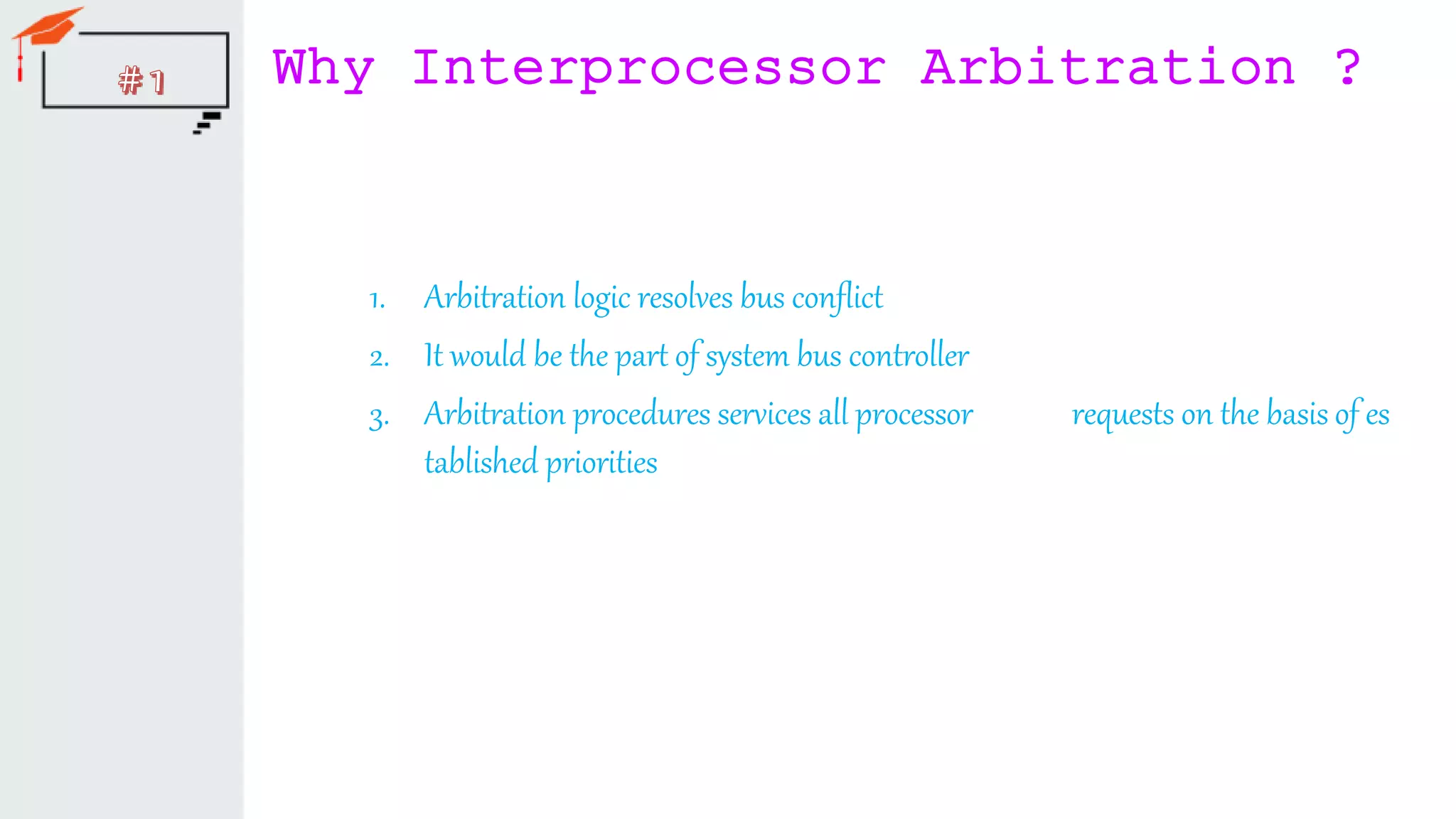 #1

Why Interprocessor Arbitration ?

1. Arbitration logic resolves bus conflict
2. It would be the part of system bus controller
3. Arbitration procedures services all processor requests on the basis of es tablished priorities